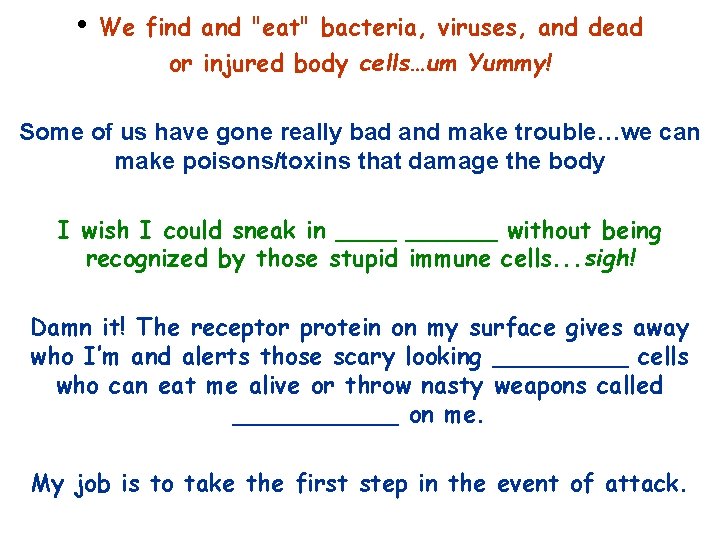 • We find and "eat" bacteria, viruses, and dead or injured body cells…um Yummy!

Some of us have gone really bad and make trouble…we can make poisons/toxins that damage the body

I wish I could sneak in ____ ______ without being recognized by those stupid immune cells...sigh!

Damn it! The receptor protein on my surface gives away who I'm and alerts those scary looking _________ cells who can eat me alive or throw nasty weapons called ___________ on me.

My job is to take the first step in the event of attack.